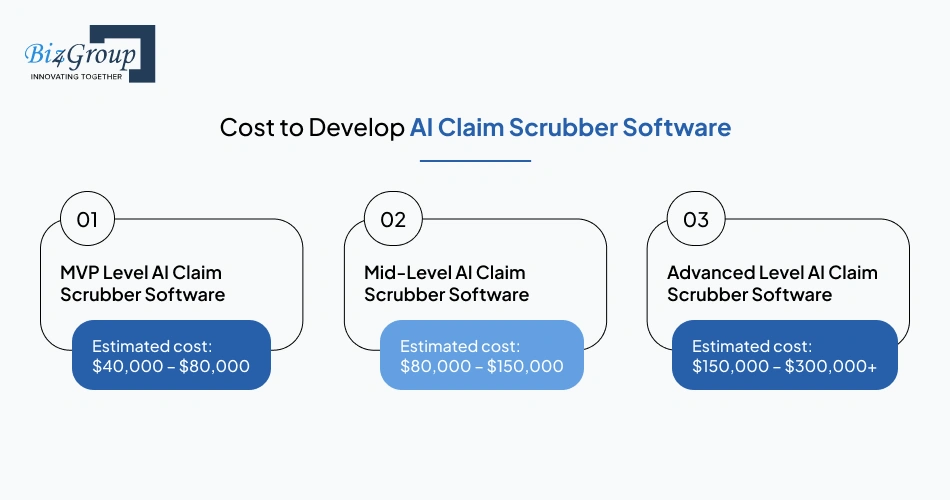 Biz4Group
INNOVATING TOGETHER

Cost to Develop AI Claim Scrubber Software

01

MVP Level AI Claim Scrubber Software

Estimated cost: $40,000 – $80,000

02

Mid-Level AI Claim Scrubber Software

Estimated cost: $80,000 – $150,000

03

Advanced Level AI Claim Scrubber Software

Estimated cost: $150,000 – $300,000+